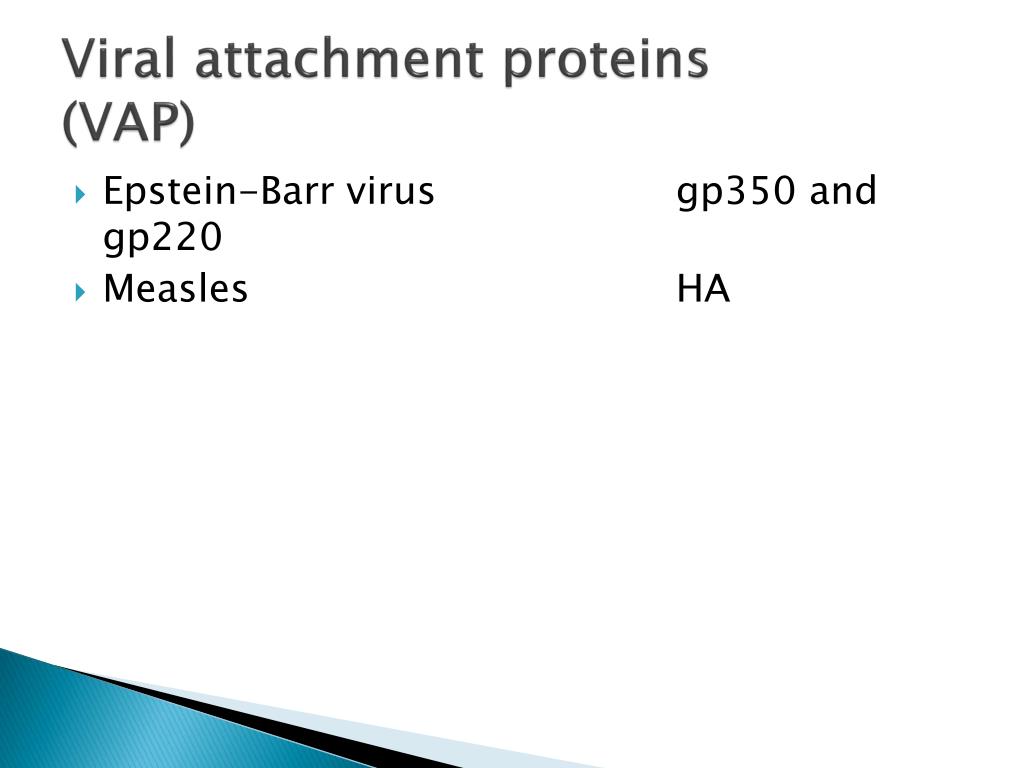 Viral attachment proteins (VAP)

Epstein-Barr virus gp350 and gp220

Measles HA